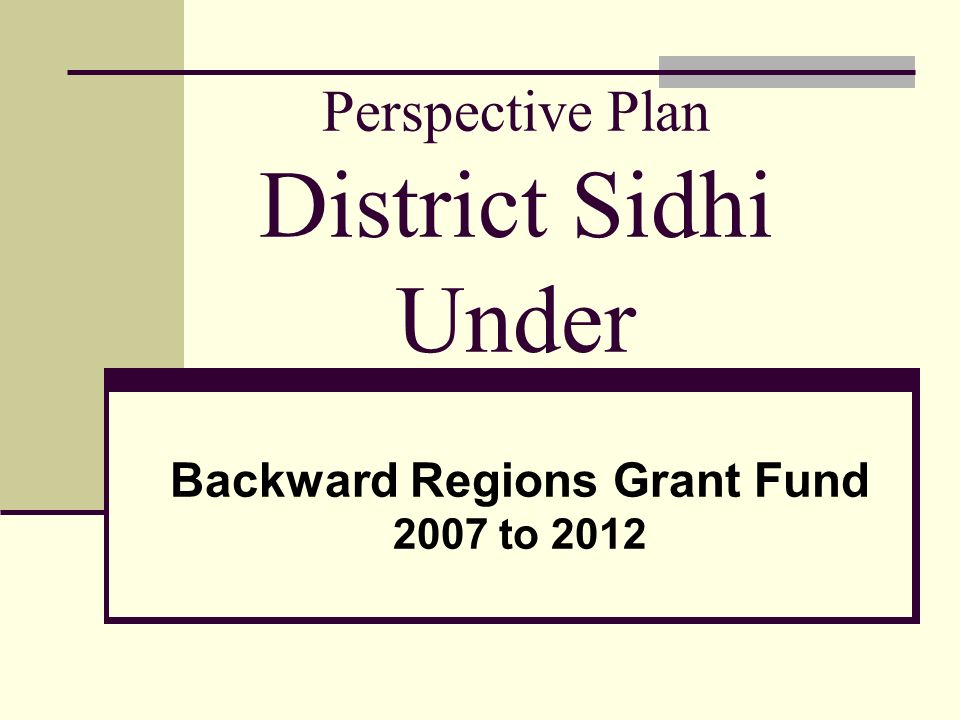 Perspective Plan
District Sidhi
Under

Backward Regions Grant Fund
2007 to 2012